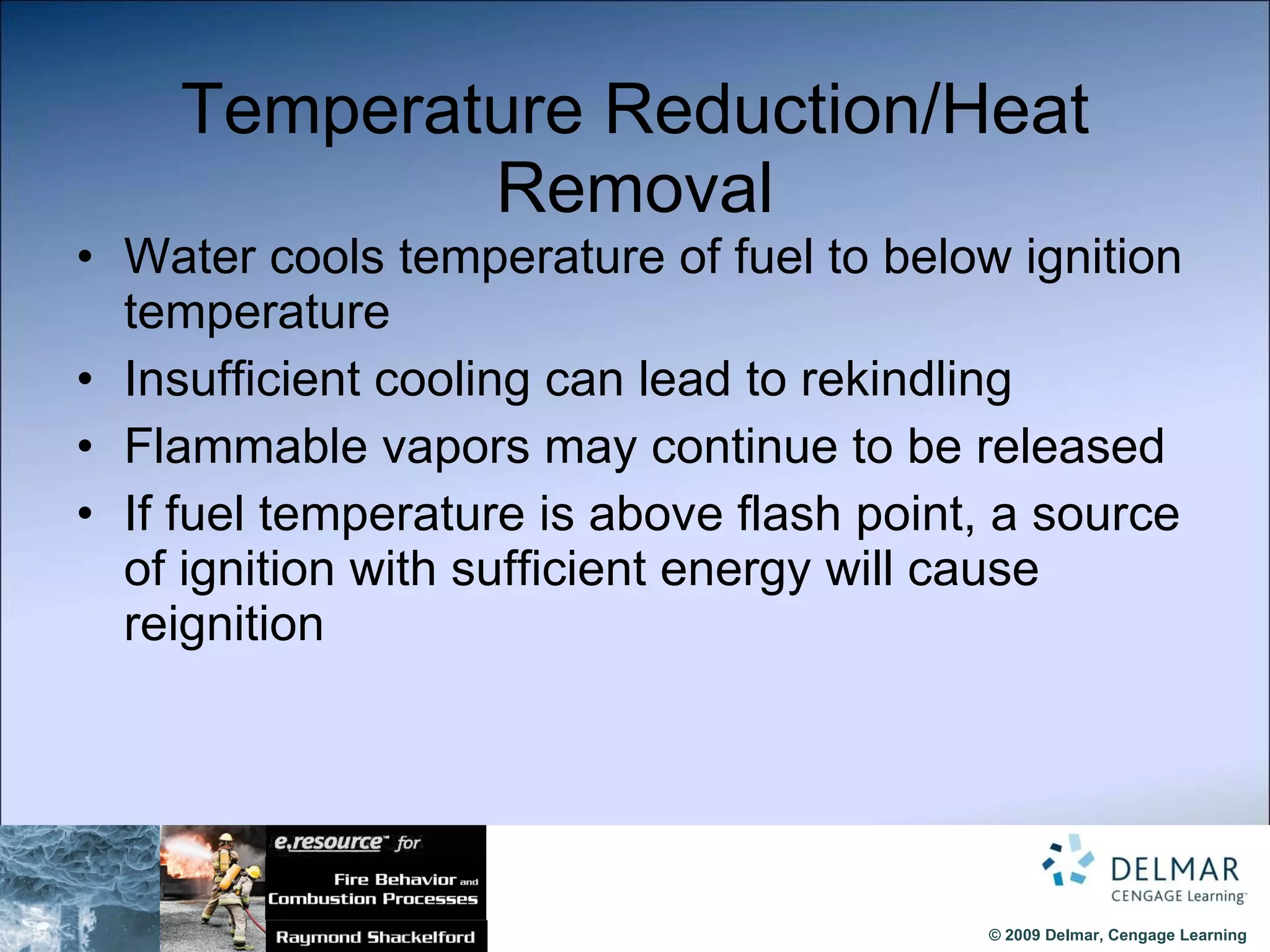 Temperature Reduction/Heat Removal

• Water cools temperature of fuel to below ignition temperature
• Insufficient cooling can lead to rekindling
• Flammable vapors may continue to be released
• If fuel temperature is above flash point, a source of ignition with sufficient energy will cause reignition

e.resource™ for
Fire Behavior and Combustion Processes
Raymond Shackelford

DELMAR
CENGAGE Learning™

© 2009 Delmar, Cengage Learning